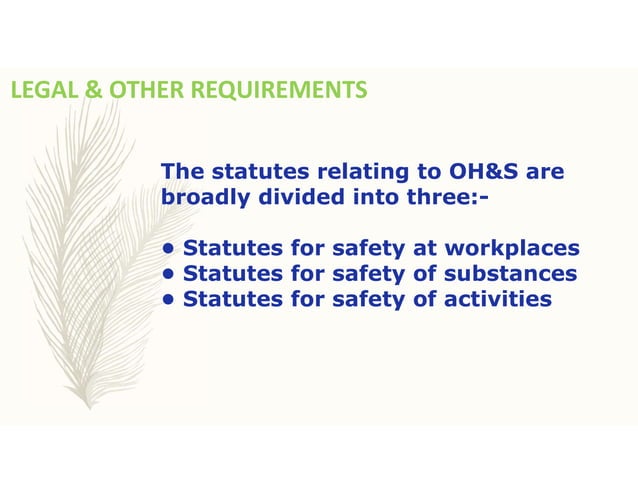 LEGAL & OTHER REQUIREMENTS

The statutes relating to OH&S are broadly divided into three:-

• Statutes for safety at workplaces
• Statutes for safety of substances
• Statutes for safety of activities